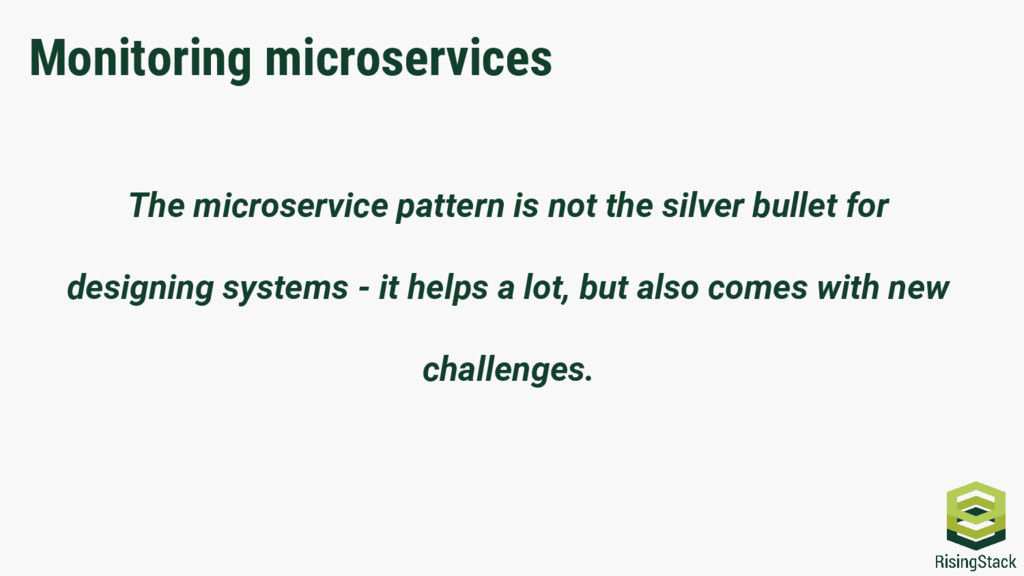 Monitoring microservices

The microservice pattern is not the silver bullet for designing systems - it helps a lot, but also comes with new challenges.

RisingStack